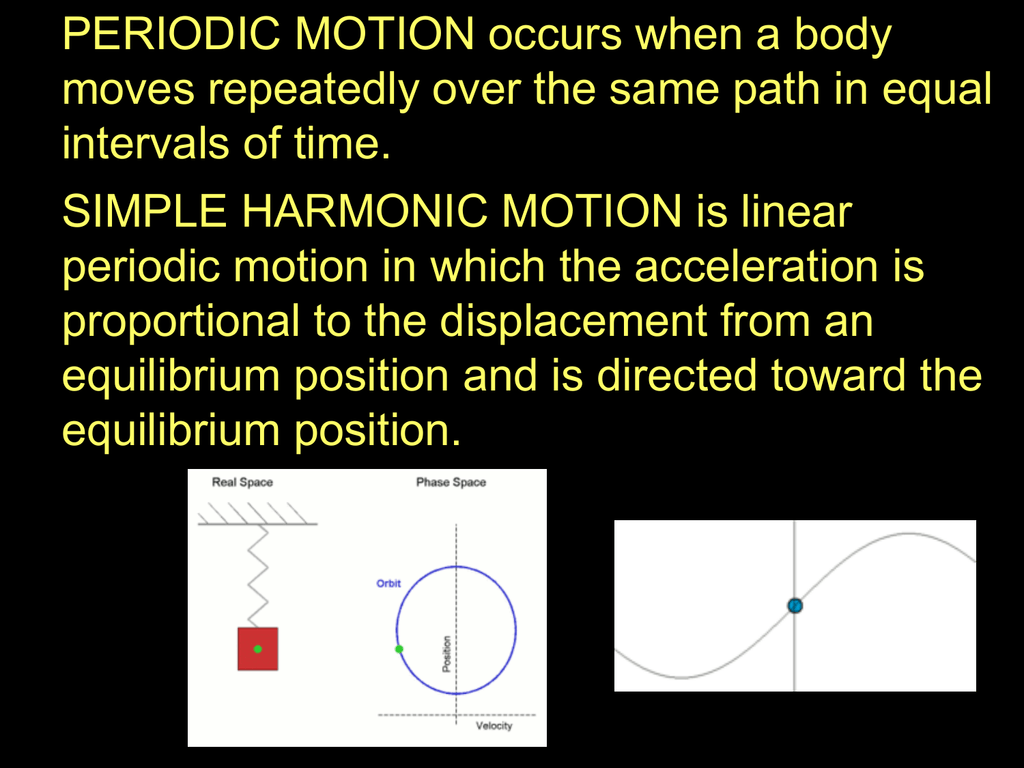 PERIODIC MOTION occurs when a body moves repeatedly over the same path in equal intervals of time.

SIMPLE HARMONIC MOTION is linear periodic motion in which the acceleration is proportional to the displacement from an equilibrium position and is directed toward the equilibrium position.

Real Space

Phase Space

Orbit

Position

Velocity